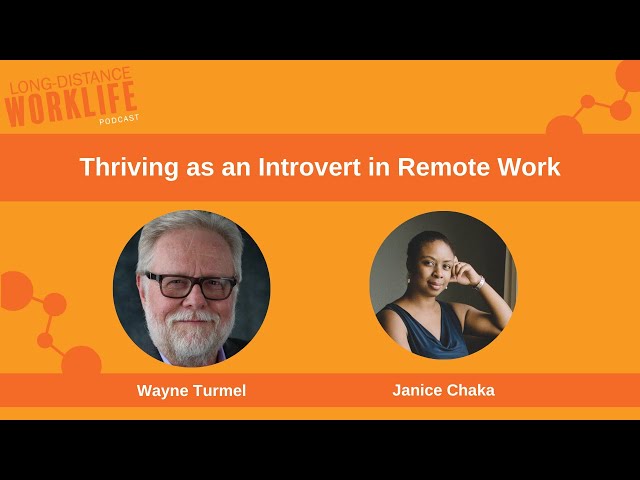 LONG-DISTANCE WORKLIFE PODCAST

Thriving as an Introvert in Remote Work

Wayne Turmel

Janice Chaka